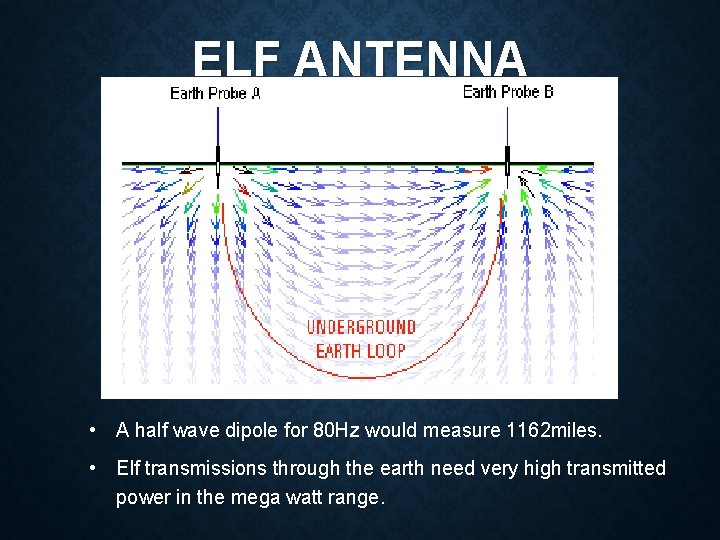 ELF ANTENNA

Earth Probe A

Earth Probe B

UNDERGROUND EARTH LOOP

• A half wave dipole for 80Hz would measure 1162miles.

• Elf transmissions through the earth need very high transmitted power in the mega watt range.